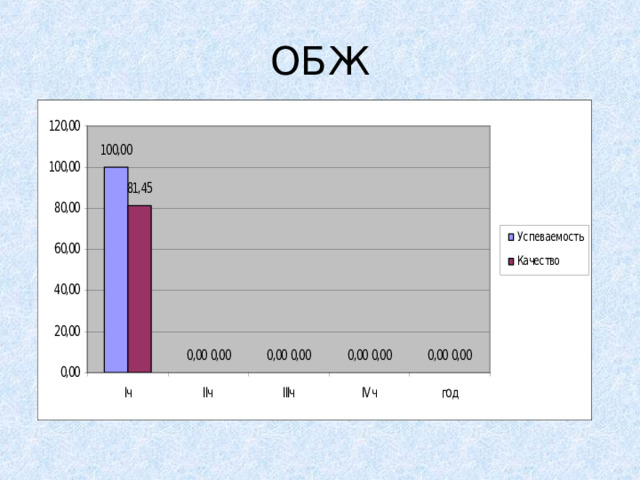 ОБЖ

120,00
100,00
80,00
60,00
40,00
20,00
0,00

100,00
81,45
0,00 0,00
0,00 0,00
0,00 0,00
0,00 0,00

Iч
IIч
IIIч
IVч
год

Успеваемость
Качество